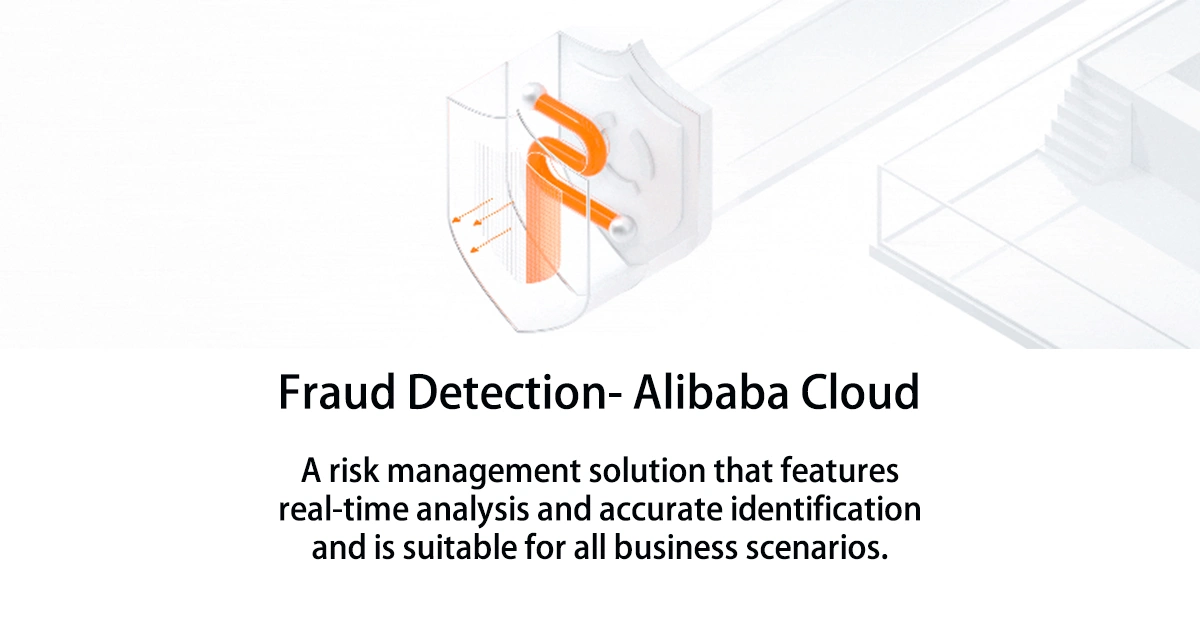 Fraud Detection- Alibaba Cloud

A risk management solution that features real-time analysis and accurate identification and is suitable for all business scenarios.